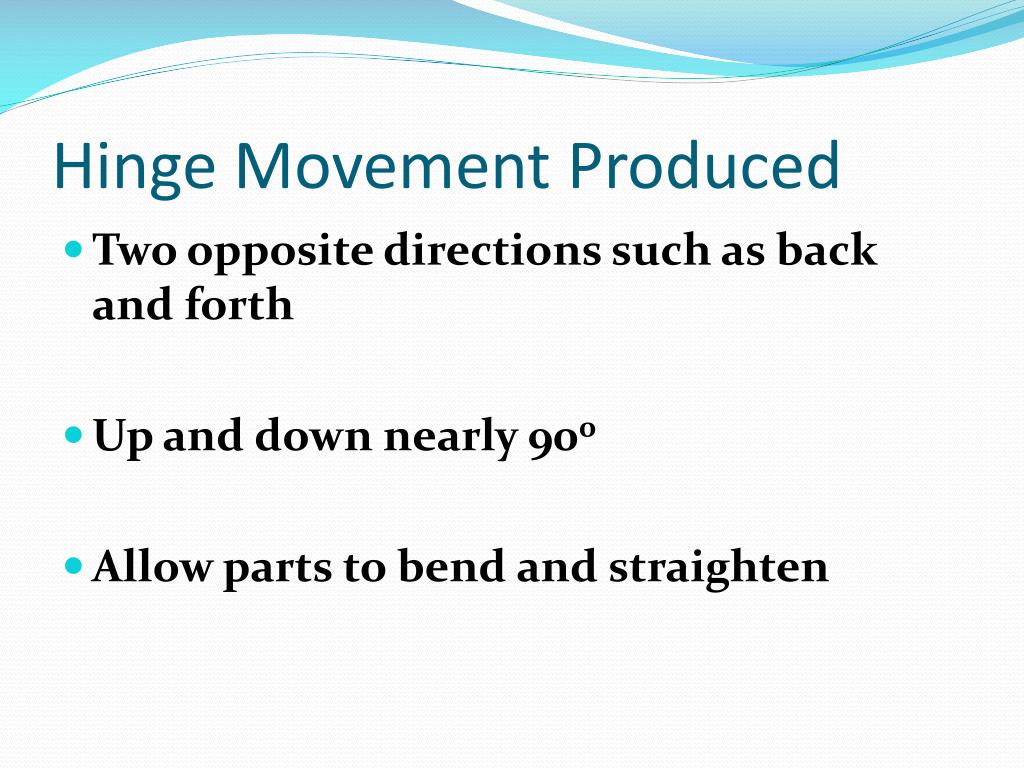 Hinge Movement Produced

Two opposite directions such as back and forth

Up and down nearly $90^0$

Allow parts to bend and straighten